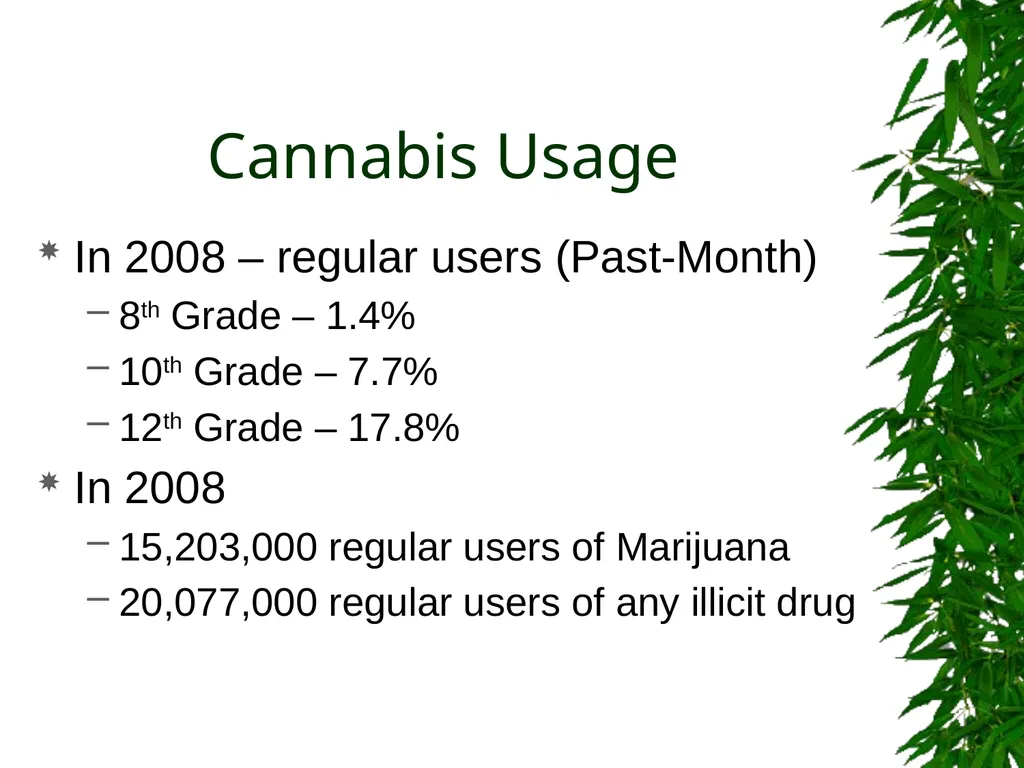 Cannabis Usage

In 2008 – regular users (Past-Month)

– 8th Grade – 1.4%

– 10th Grade – 7.7%

– 12th Grade – 17.8%

In 2008

– 15,203,000 regular users of Marijuana

– 20,077,000 regular users of any illicit drug